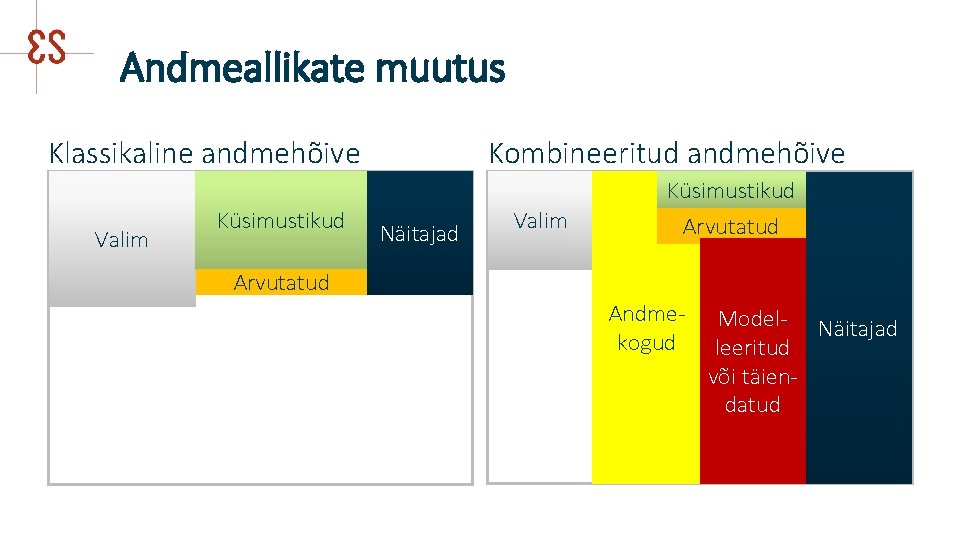 ES

Andmeallikate muutus

Klassikaline andmehõive

Valim

Küsimustikud

Arvutatud

Näitajad

Kombineeritud andmehõive

Valim

Küsimustikud

Arvutatud

Andmekogud

Modelleeritud või täiendatud

Näitajad